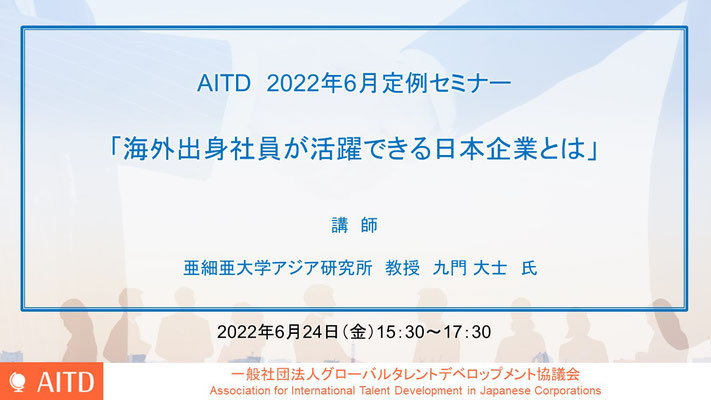 AITD 2022年6月定例セミナー

「海外出身社員が活躍できる日本企業とは」

講　師

亜細亜大学アジア研究所　教授　九門 大士　氏

2022年6月24日（金）15：30～17：30

AITD

一般社団法人グローバルタレントデベロップメント協議会
Association for International Talent Development in Japanese Corporations